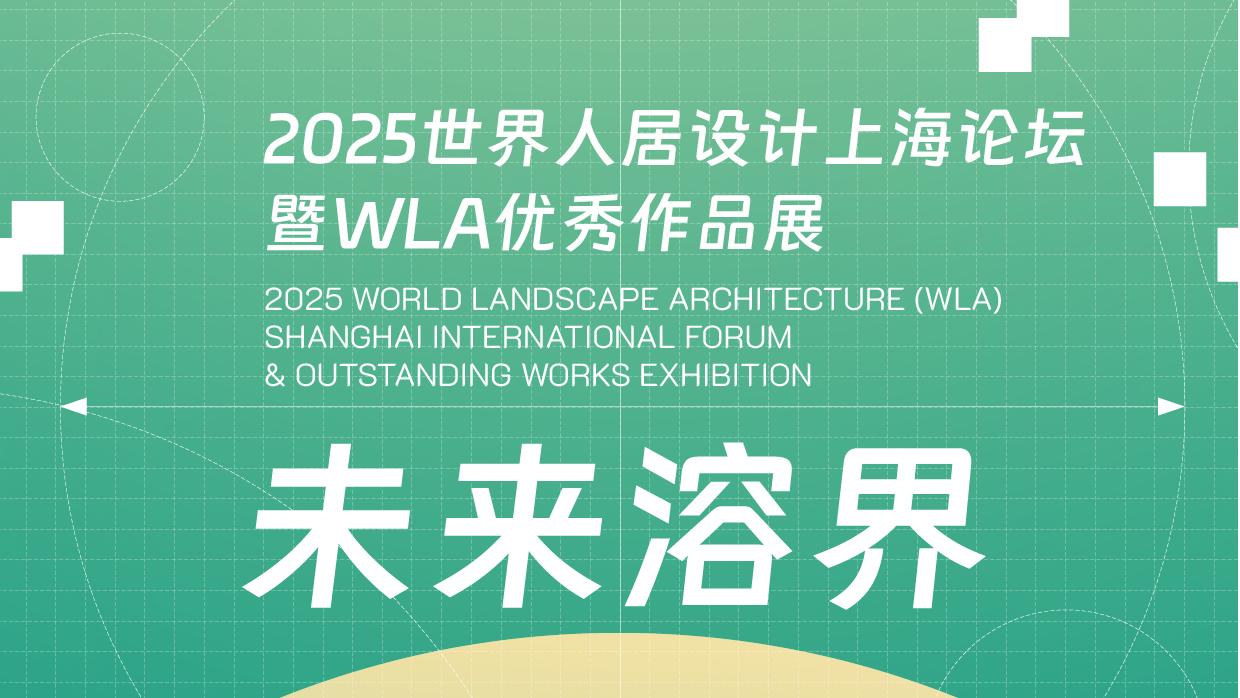 2025世界人居设计上海论坛
暨WLA优秀作品展

2025 WORLD LANDSCAPE ARCHITECTURE (WLA)
SHANGHAI INTERNATIONAL FORUM
& OUTSTANDING WORKS EXHIBITION

未来溶界